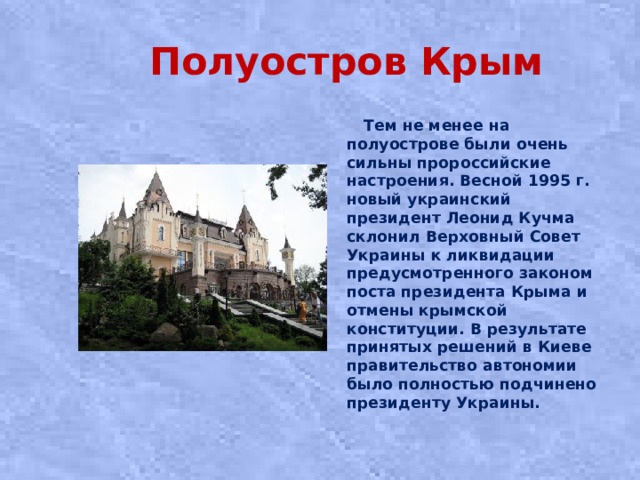 Полуостров Крым

Тем не менее на полуострове были очень сильны пророссийские настроения. Весной 1995 г. новый украинский президент Леонид Кучма склонил Верховный Совет Украины к ликвидации предусмотренного законом поста президента Крыма и отмены крымской конституции. В результате принятых решений в Киеве правительство автономии было полностью подчинено президенту Украины.